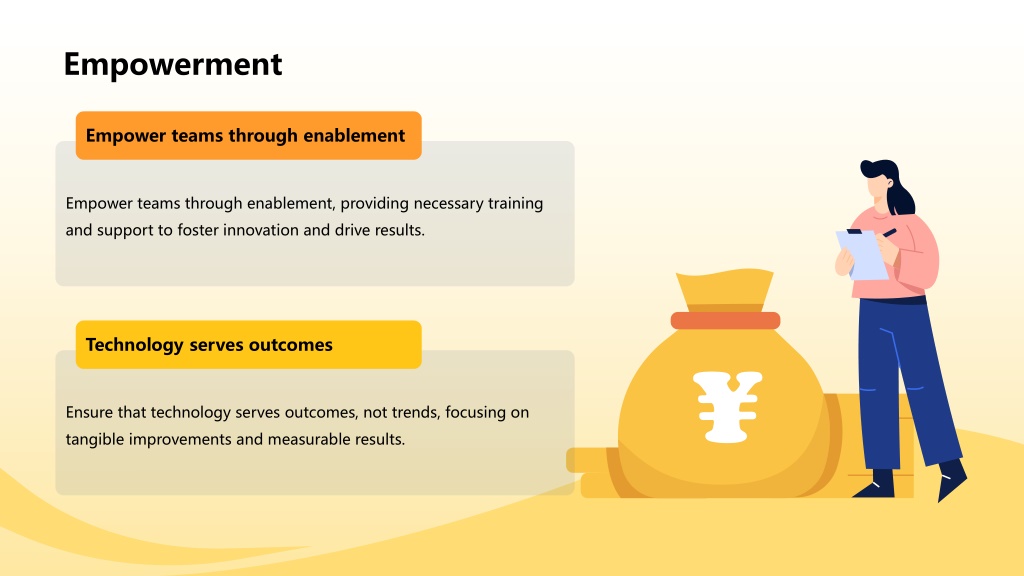 Empowerment

Empower teams through enablement

Empower teams through enablement, providing necessary training and support to foster innovation and drive results.

Technology serves outcomes

Ensure that technology serves outcomes, not trends, focusing on tangible improvements and measurable results.

¥